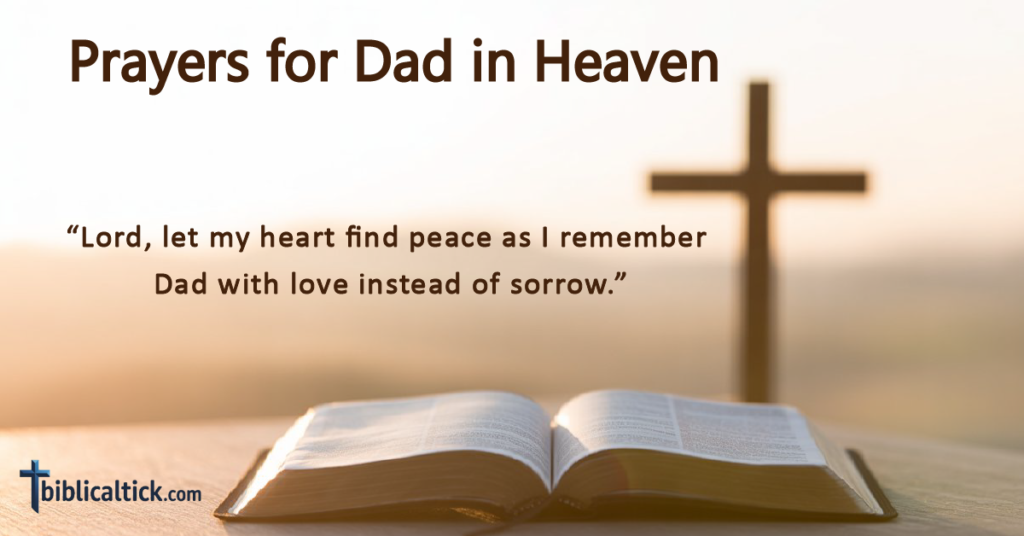 Prayers for Dad in Heaven

“Lord, let my heart find peace as I remember Dad with love instead of sorrow.”

biblicaltick.com